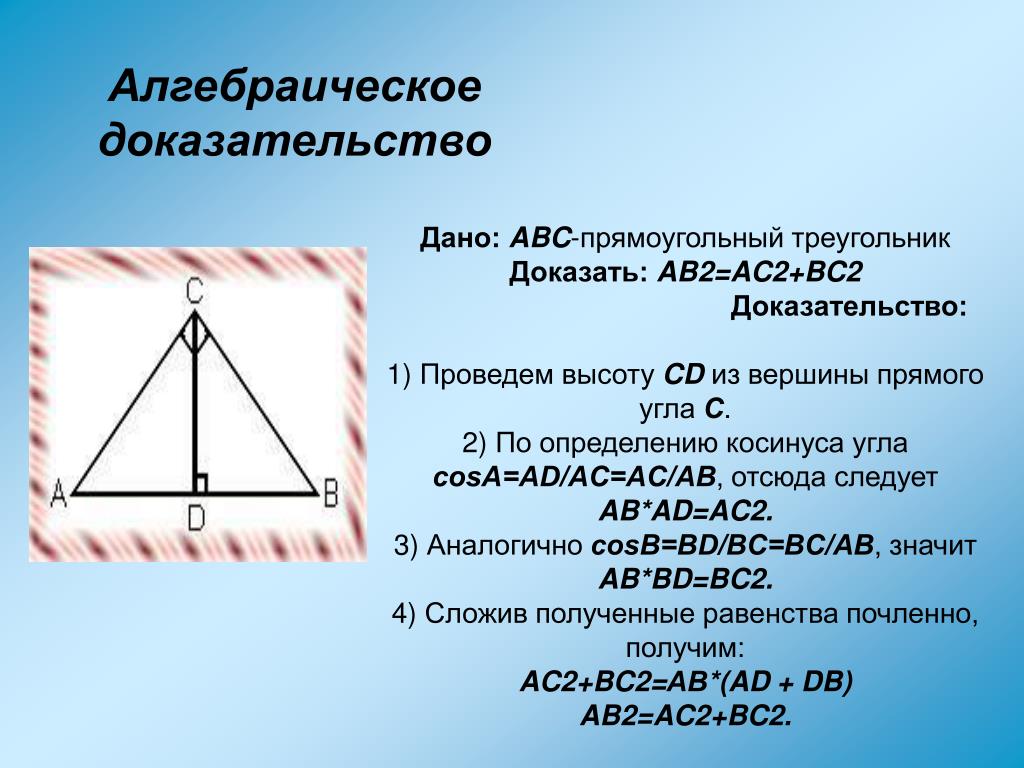 Алгебраическое доказательство

C

A

D

B

Дано: ABC-прямоугольный треугольник
Доказать: AB2=AC2+BC2
Доказательство:

1) Проведем высоту CD из вершины прямого угла C.
2) По определению косинуса угла cosA=AD/AC=AC/AB, отсюда следует AB*AD=AC2.
3) Аналогично cosB=BD/BC=BC/AB, значит AB*BD=BC2.
4) Сложив полученные равенства почленно, получим:
AC2+BC2=AB*(AD + DB)
AB2=AC2+BC2.